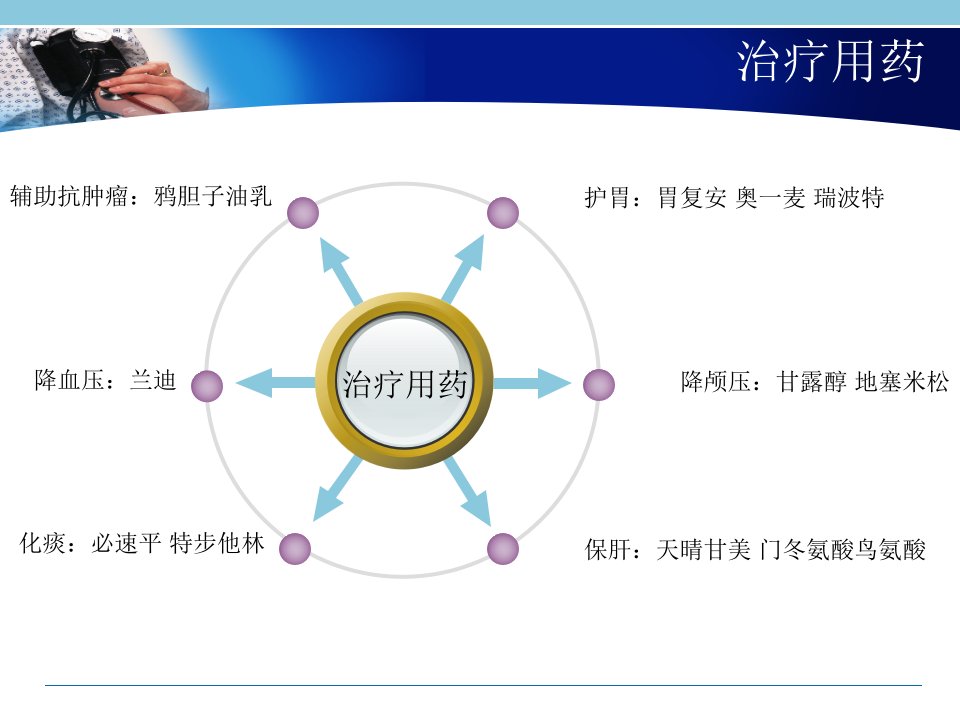 治疗用药

辅助抗肿瘤：鸦胆子油乳

护胃：胃复安 奥一麦 瑞波特

降血压：兰迪

治疗用药

降颅压：甘露醇 地塞米松

化痰：必速平 特步他林

保肝：天晴甘美 门冬氨酸鸟氨酸